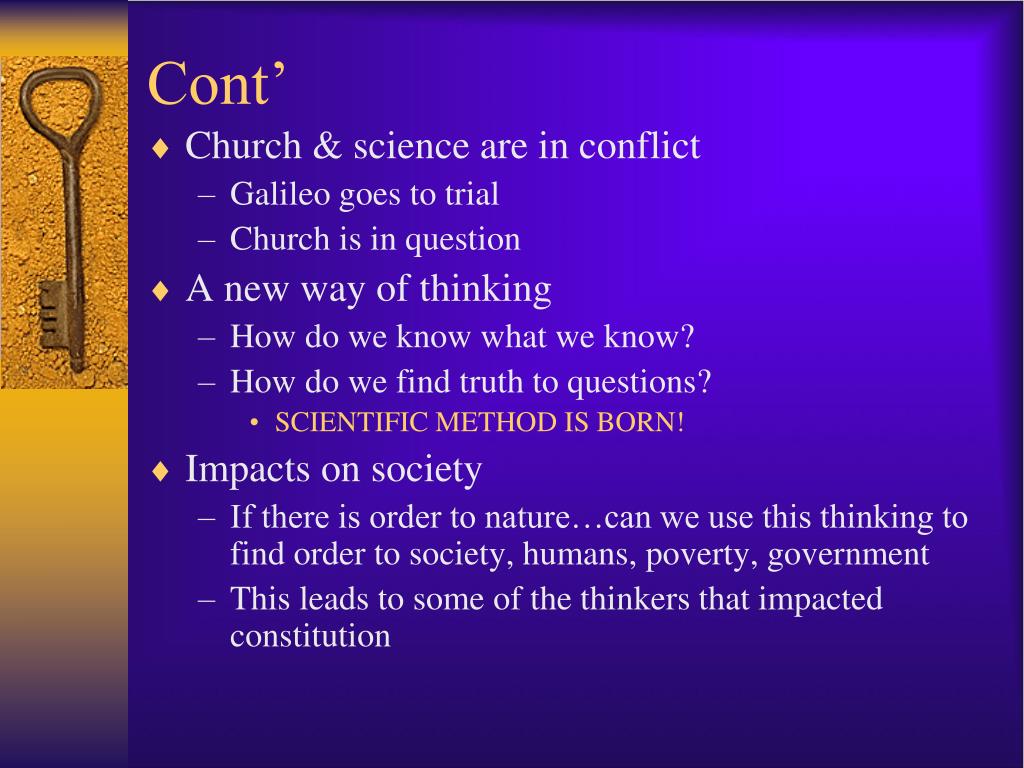 Cont’

♦ Church & science are in conflict
– Galileo goes to trial
– Church is in question

♦ A new way of thinking
– How do we know what we know?
– How do we find truth to questions?
• SCIENTIFIC METHOD IS BORN!

♦ Impacts on society
– If there is order to nature…can we use this thinking to find order to society, humans, poverty, government
– This leads to some of the thinkers that impacted constitution